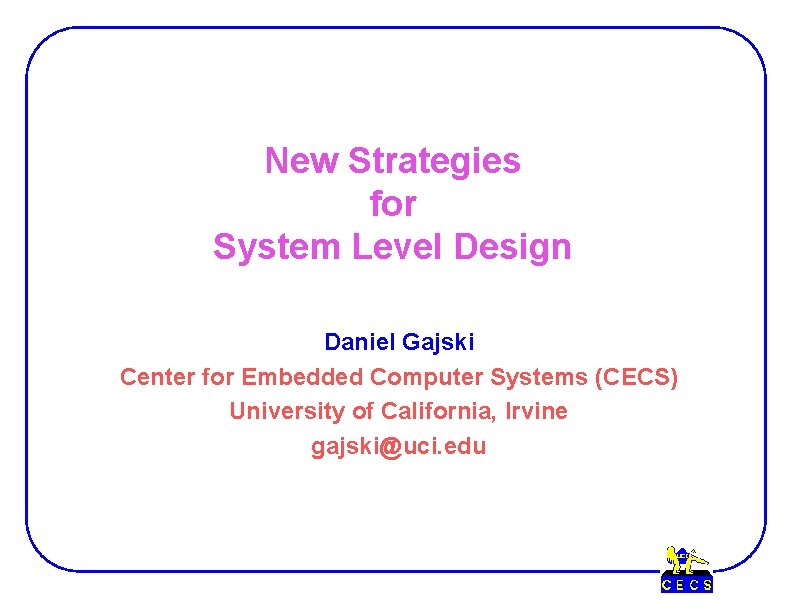 New Strategies
for
System Level Design

Daniel Gajski
Center for Embedded Computer Systems (CECS)
University of California, Irvine
gajski@uci.edu

CECS